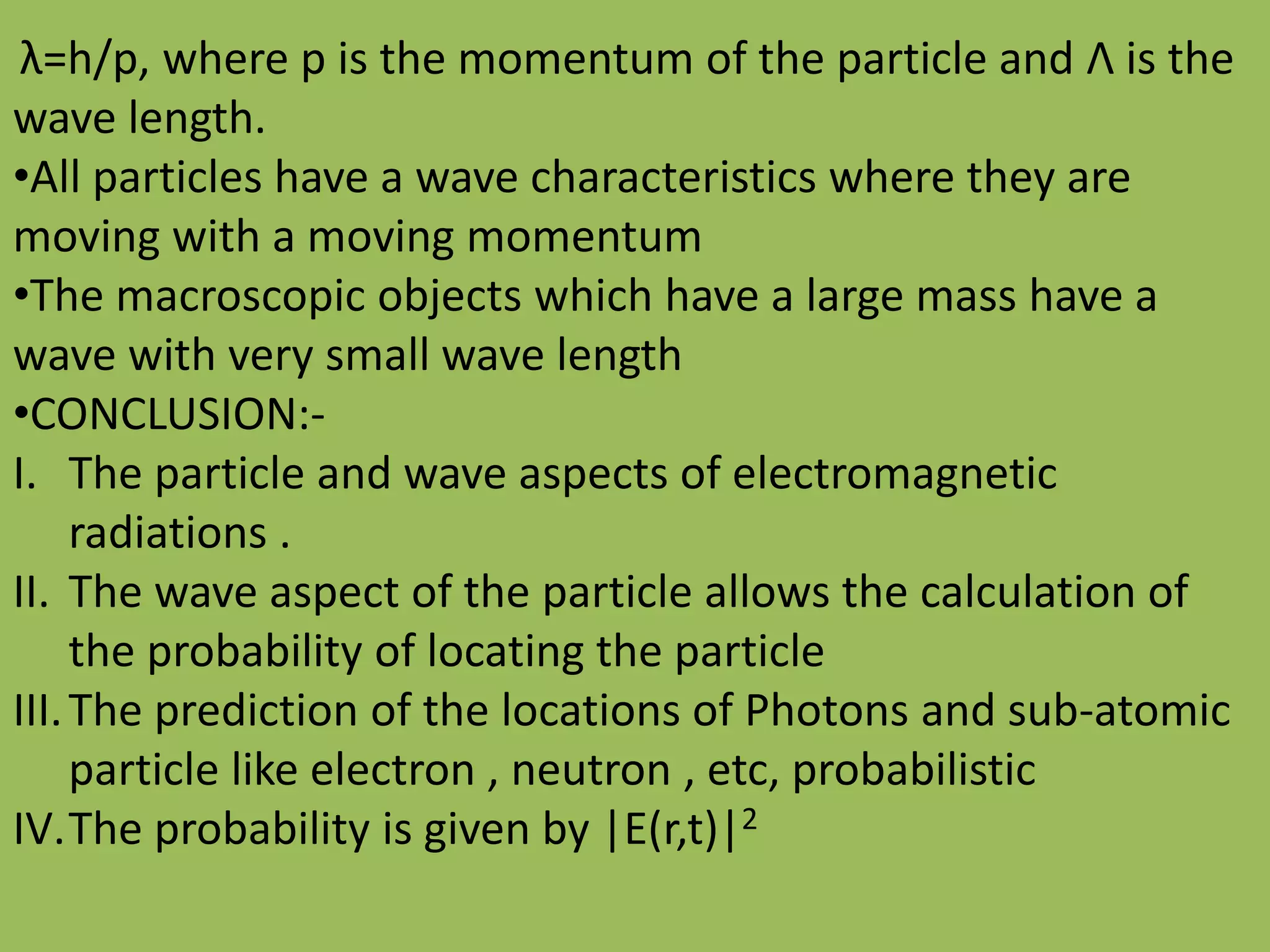 $\lambda=h/p$, where p is the momentum of the particle and $\Lambda$ is the wave length.

•All particles have a wave characteristics where they are moving with a moving momentum

•The macroscopic objects which have a large mass have a wave with very small wave length

•CONCLUSION:-

I. The particle and wave aspects of electromagnetic radiations .

II. The wave aspect of the particle allows the calculation of the probability of locating the particle

III. The prediction of the locations of Photons and sub-atomic particle like electron , neutron , etc, probabilistic

IV. The probability is given by $|E(r,t)|^2$